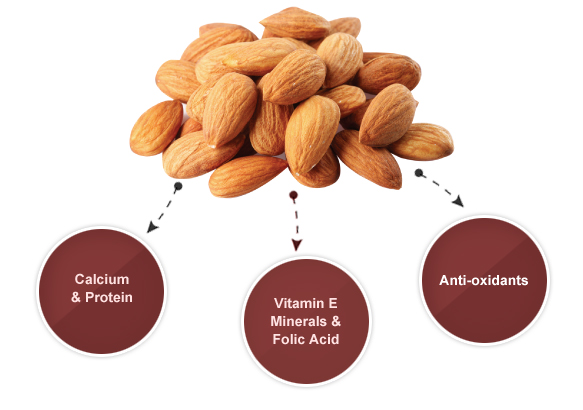 Calcium & Protein

Vitamin E Minerals & Folic Acid

Anti-oxidants